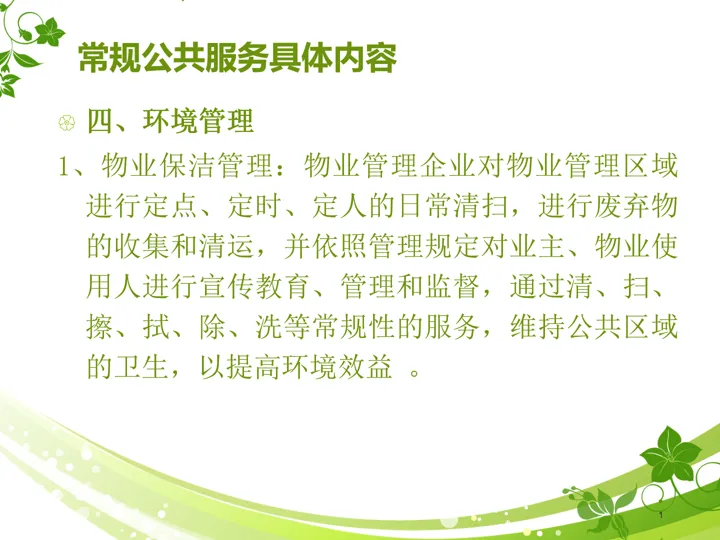 常规公共服务具体内容

四、环境管理

1、物业保洁管理：物业管理企业对物业管理区域进行定点、定时、定人的日常清扫，进行废弃物的收集和清运，并依照管理规定对业主、物业使用人进行宣传教育、管理和监督，通过清、扫、擦、拭、除、洗等常规性的服务，维持公共区域的卫生，以提高环境效益 。

1